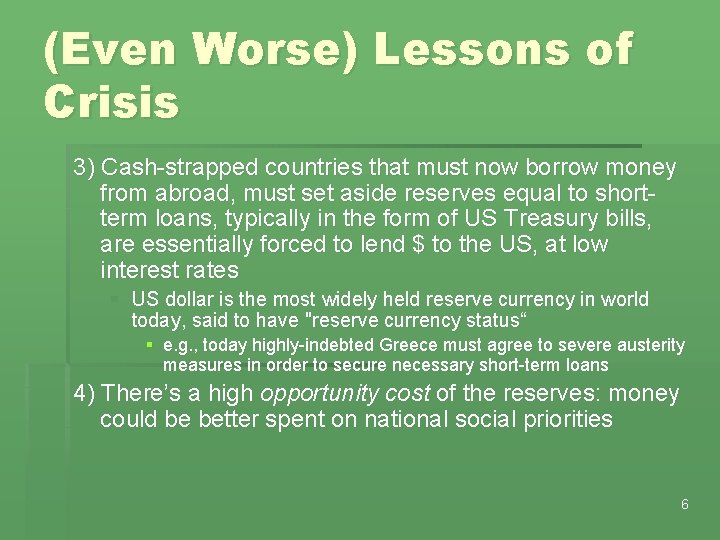 (Even Worse) Lessons of Crisis

3) Cash-strapped countries that must now borrow money from abroad, must set aside reserves equal to short-term loans, typically in the form of US Treasury bills, are essentially forced to lend $ to the US, at low interest rates

US dollar is the most widely held reserve currency in world today, said to have "reserve currency status“

e.g., today highly-indebted Greece must agree to severe austerity measures in order to secure necessary short-term loans

4) There’s a high opportunity cost of the reserves: money could be better spent on national social priorities

6